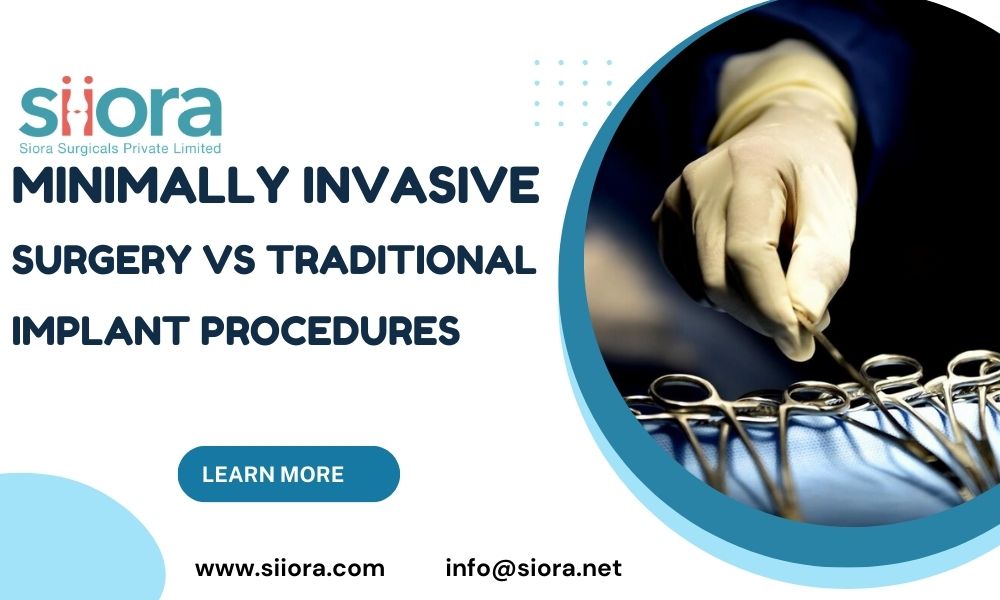 siiora
Siora Surgicals Private Limited

MINIMALLY INVASIVE SURGERY VS TRADITIONAL IMPLANT PROCEDURES

LEARN MORE

www.siiora.com info@siora.net